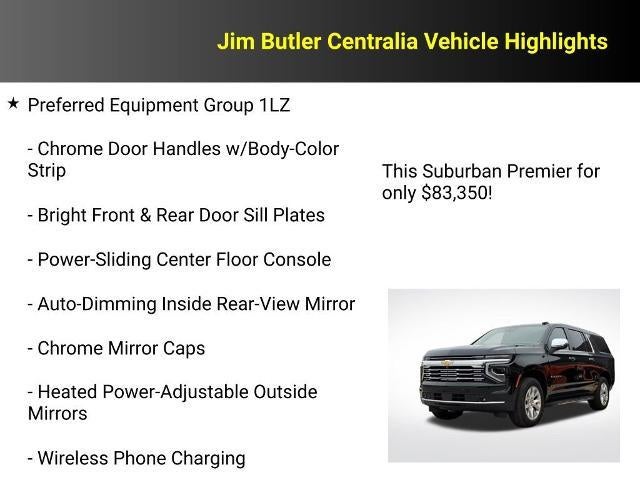 Jim Butler Centralia Vehicle Highlights

★ Preferred Equipment Group 1LZ

- Chrome Door Handles w/Body-Color Strip

- Bright Front & Rear Door Sill Plates

- Power-Sliding Center Floor Console

- Auto-Dimming Inside Rear-View Mirror

- Chrome Mirror Caps

- Heated Power-Adjustable Outside Mirrors

- Wireless Phone Charging

This Suburban Premier for only $83,350!